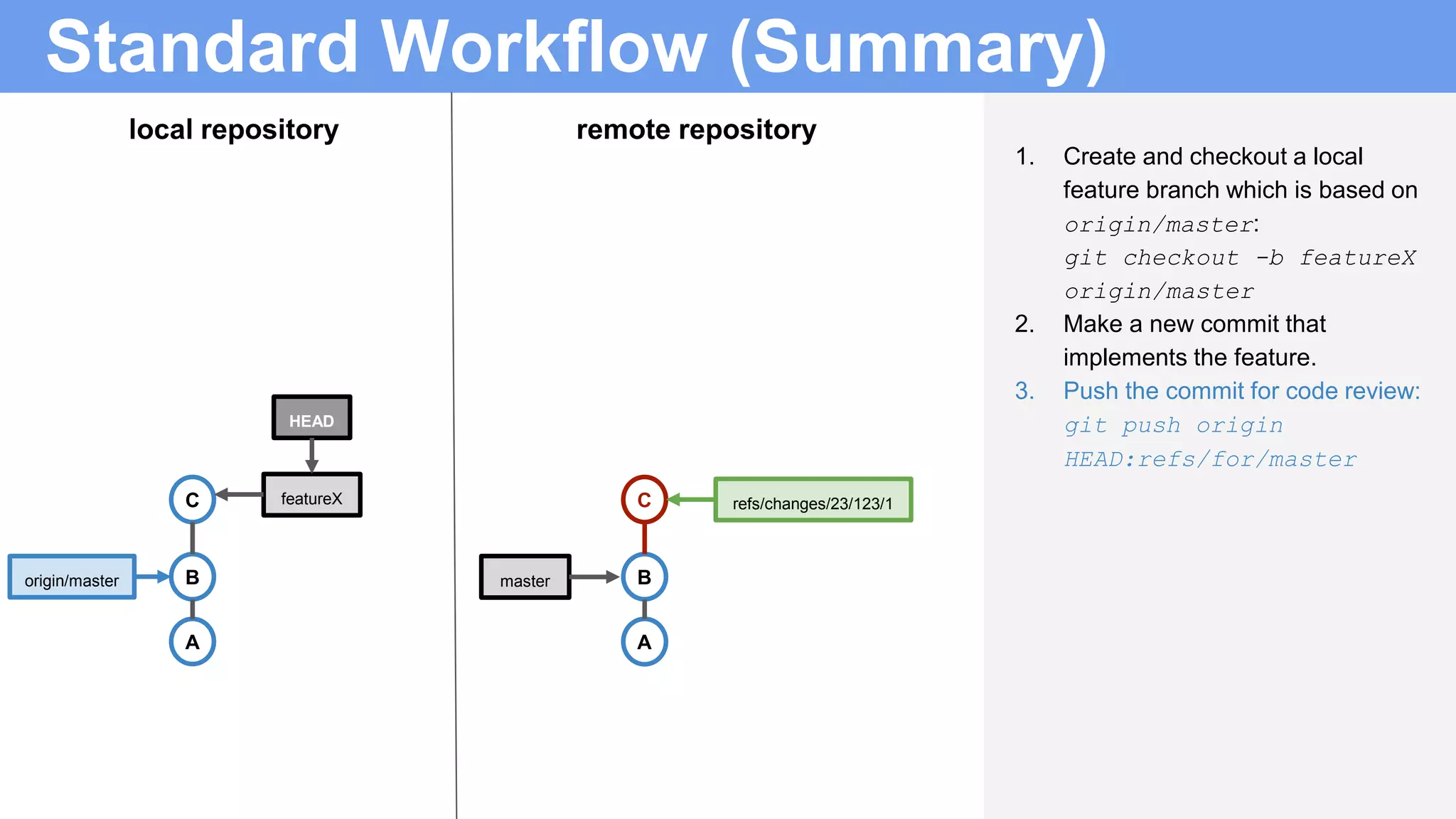 Standard Workflow (Summary)

local repository

HEAD

featureX

C

origin/master

B

A

remote repository

C

refs/changes/23/123/1

master

B

A

1. Create and checkout a local feature branch which is based on origin/master: git checkout -b featureX origin/master

2. Make a new commit that implements the feature.

3. Push the commit for code review: git push origin HEAD:refs/for/master